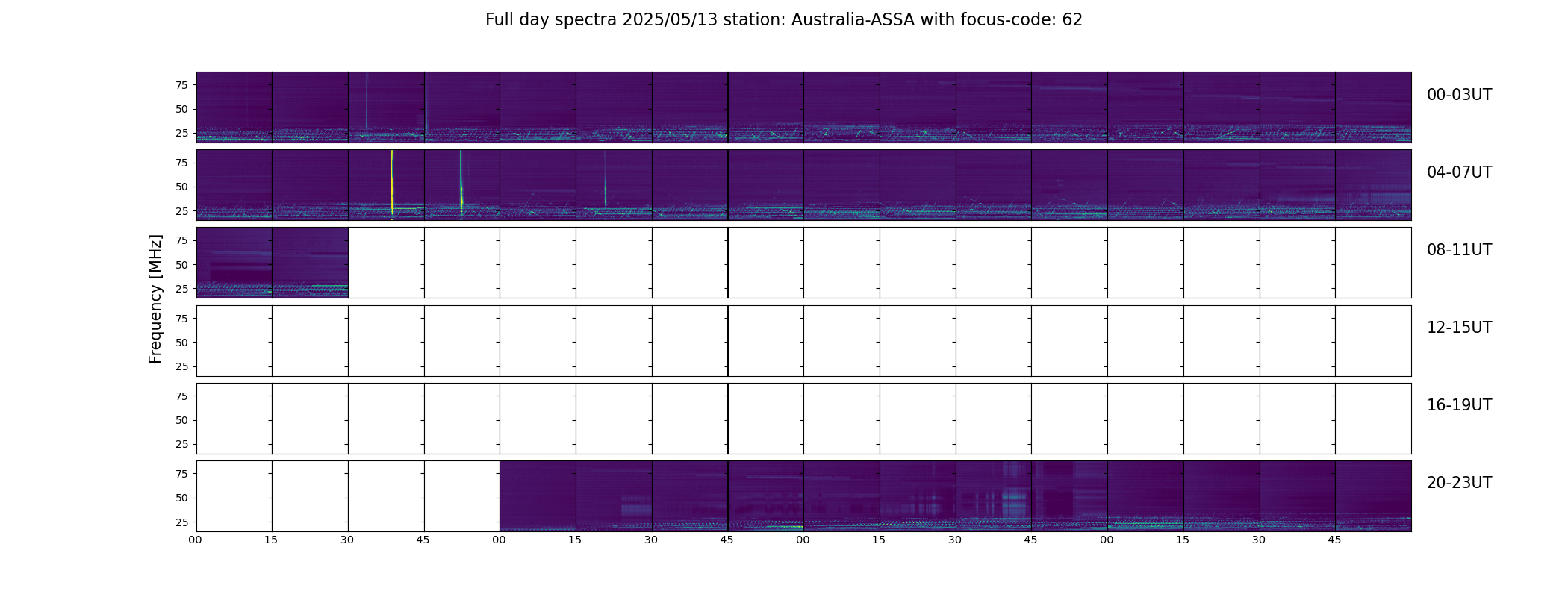 Full day spectra 2025/05/13 station: Australia-ASSA with focus-code: 62

Frequency [MHz]

75
50
25

00-03UT

75
50
25

04-07UT

75
50
25

08-11UT

75
50
25

12-15UT

75
50
25

16-19UT

75
50
25

20-23UT

00 15 30 45 00 15 30 45 00 15 30 45 00 15 30 45